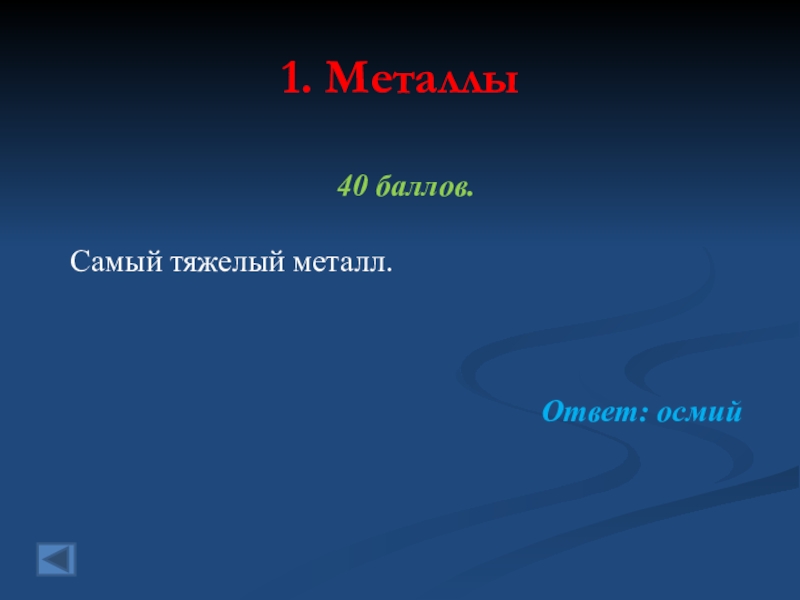 1. Металлы

40 баллов.

Самый тяжелый металл.

Ответ: осмий